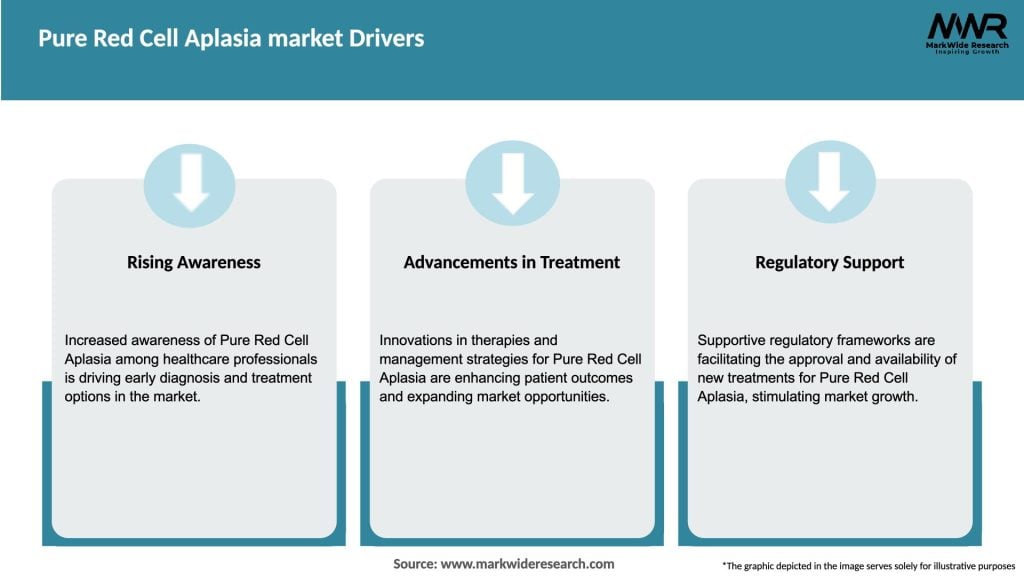 Pure Red Cell Aplasia market Drivers

MWR
MarkWide Research
Inspiring Growth

Rising Awareness

Increased awareness of Pure Red Cell Aplasia among healthcare professionals is driving early diagnosis and treatment options in the market.

Advancements in Treatment

Innovations in therapies and management strategies for Pure Red Cell Aplasia are enhancing patient outcomes and expanding market opportunities.

Regulatory Support

Supportive regulatory frameworks are facilitating the approval and availability of new treatments for Pure Red Cell Aplasia, stimulating market growth.

Source: www.markwideresearch.com

*The graphic depicted in the image serves solely for illustrative purposes